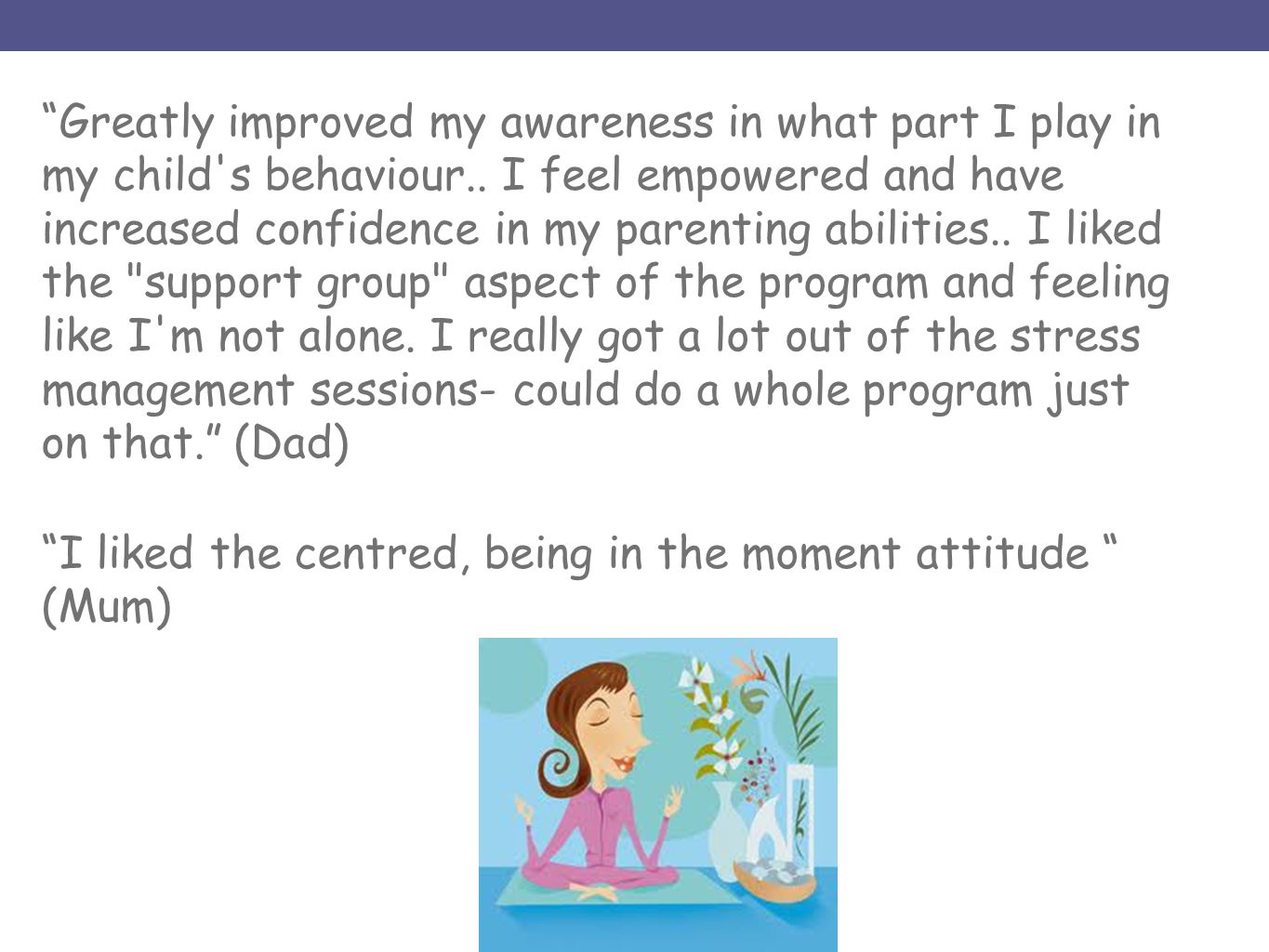 “Greatly improved my awareness in what part I play in my child's behaviour.. I feel empowered and have increased confidence in my parenting abilities.. I liked the "support group" aspect of the program and feeling like I'm not alone. I really got a lot out of the stress management sessions- could do a whole program just on that.” (Dad)

“I liked the centred, being in the moment attitude “ (Mum)